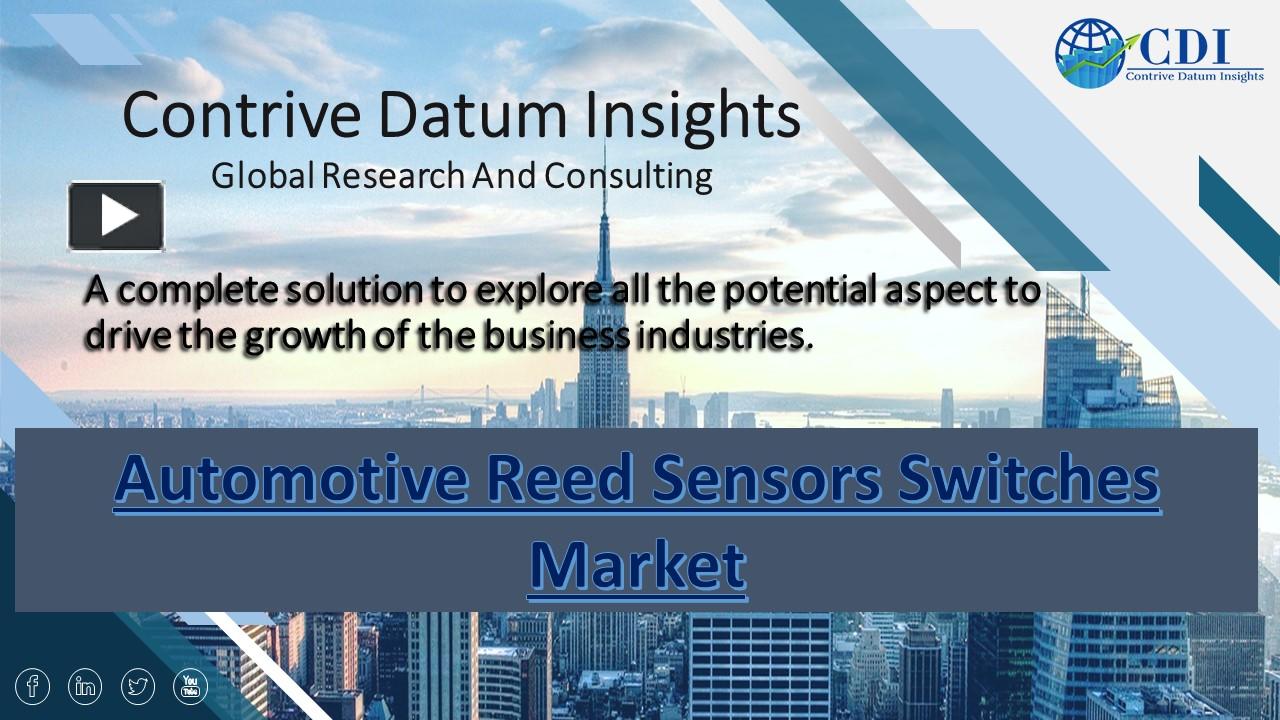 CDI
Contrive Datum Insights

Contrive Datum Insights
Global Research And Consulting

A complete solution to explore all the potential aspect to drive the growth of the business industries.

Automotive Reed Sensors Switches Market

f in You Tube